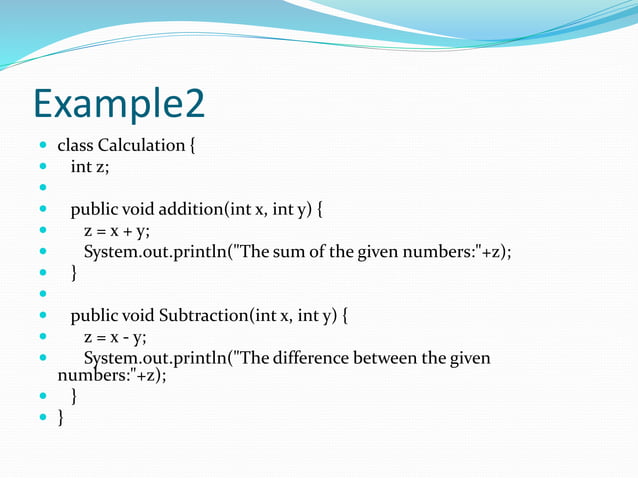 Example2

class Calculation {
int z;

public void addition(int x, int y) {
z = x + y;
System.out.println("The sum of the given numbers:"+z);
}

public void Subtraction(int x, int y) {
z = x - y;
System.out.println("The difference between the given numbers:"+z);
}
}